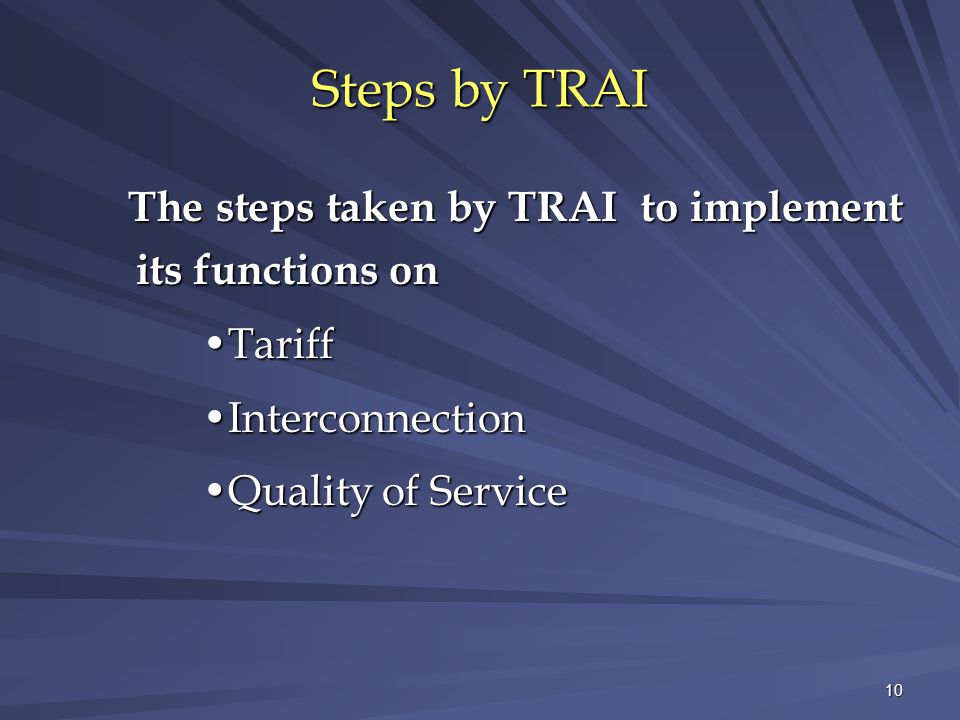 Steps by TRAI

The steps taken by TRAI to implement its functions on

• Tariff
• Interconnection
• Quality of Service

10